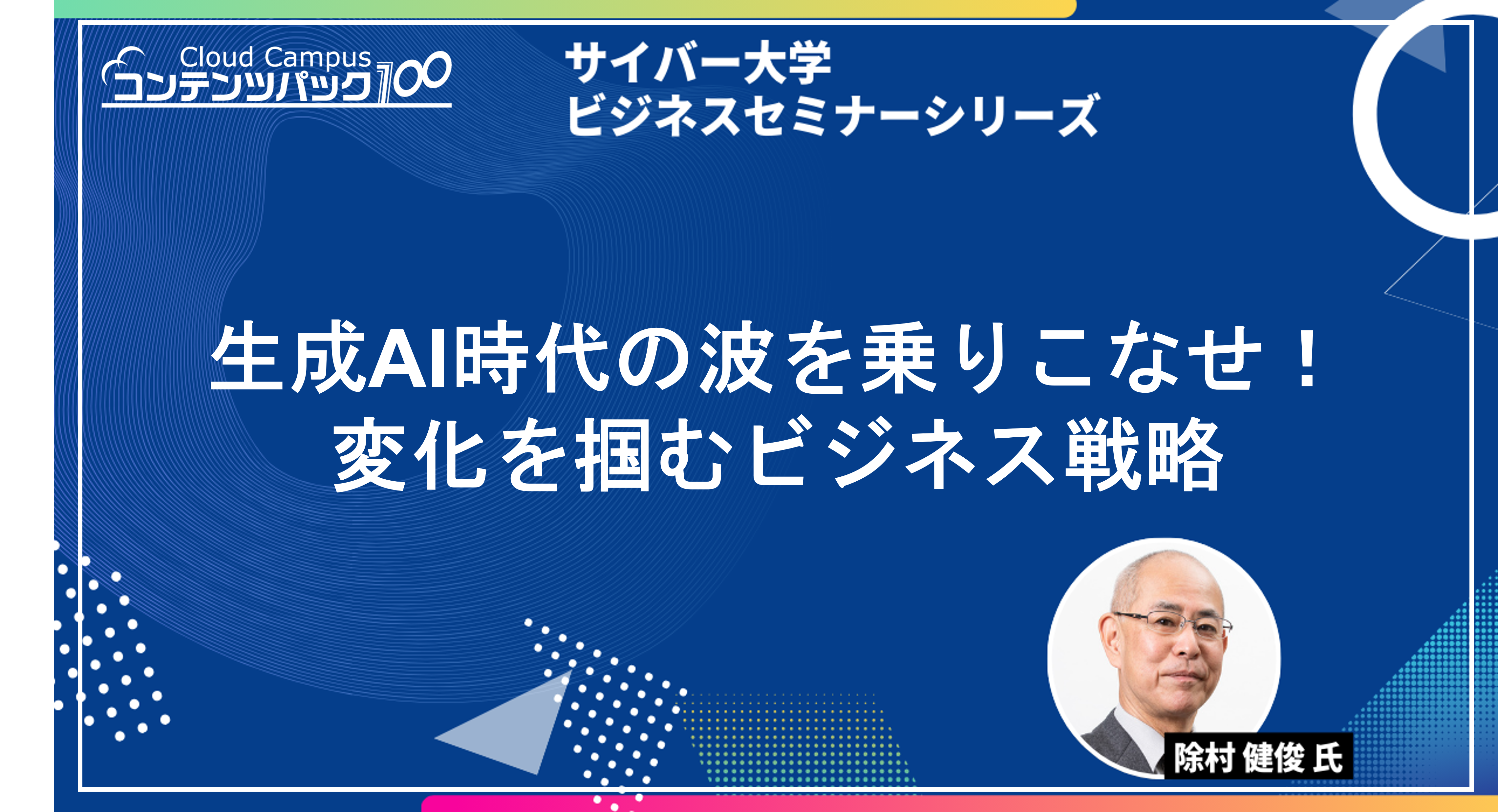 Cloud Campus
コンテンツパック100

サイバー大学
ビジネスセミナーシリーズ

生成AI時代の波を乗りこなせ！
変化を掴むビジネス戦略

除村 健俊 氏